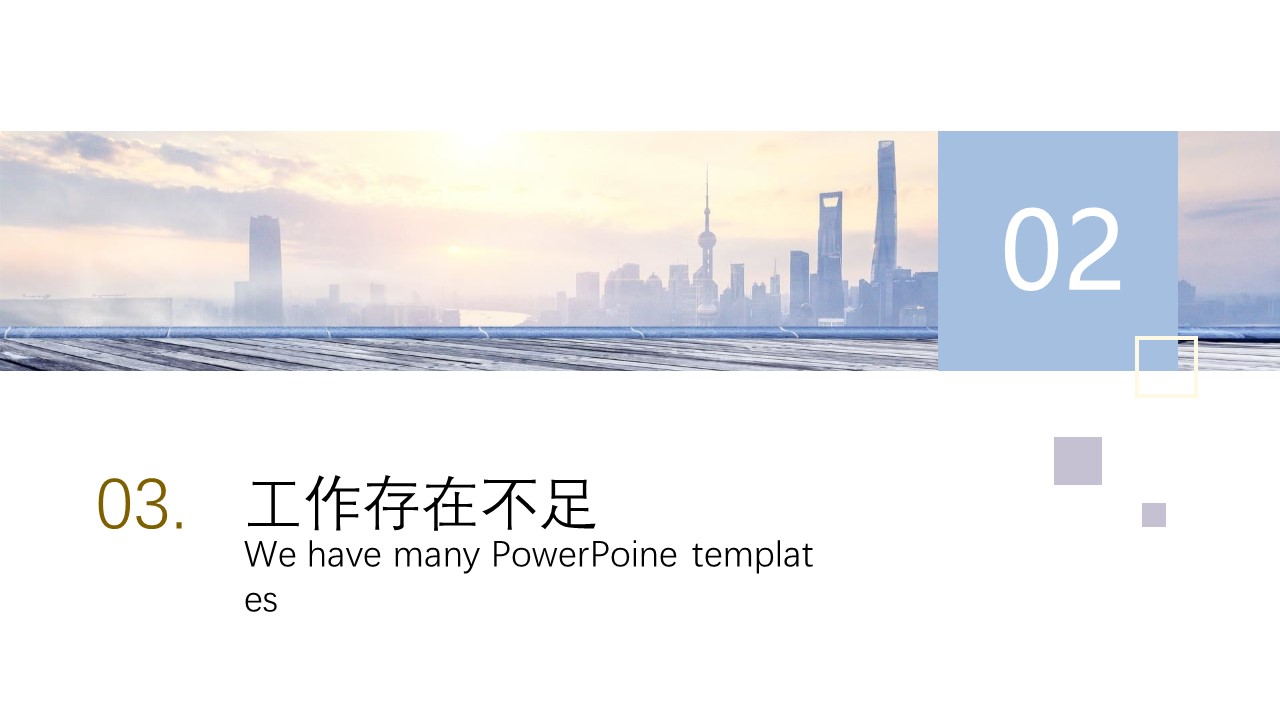 02

03. 工作存在不足

We have many PowerPoine templates